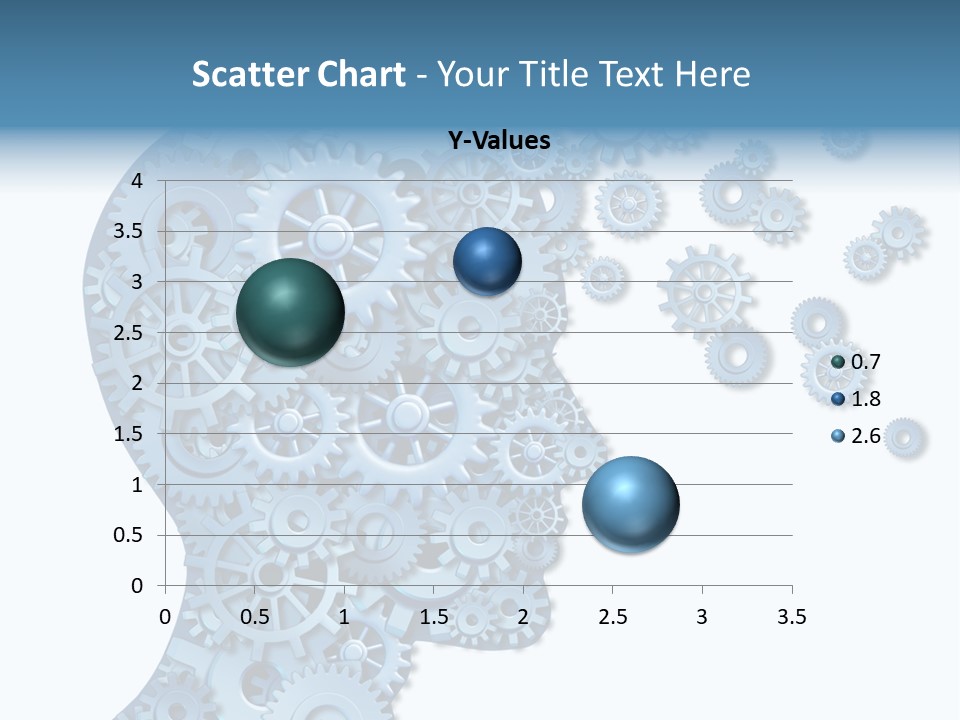 Scatter Chart - Your Title Text Here

Y-Values

4
3.5
3
2.5
2
1.5
1
0.5
0

0 0.5 1 1.5 2 2.5 3 3.5

0.7
1.8
2.6